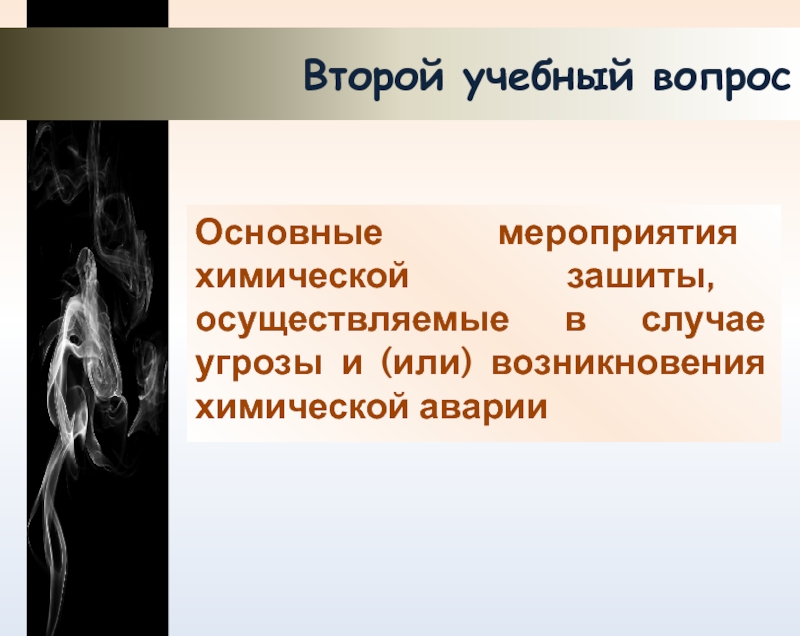 Второй учебный вопрос

Основные мероприятия химической зашиты, осуществляемые в случае угрозы и (или) возникновения химической аварии